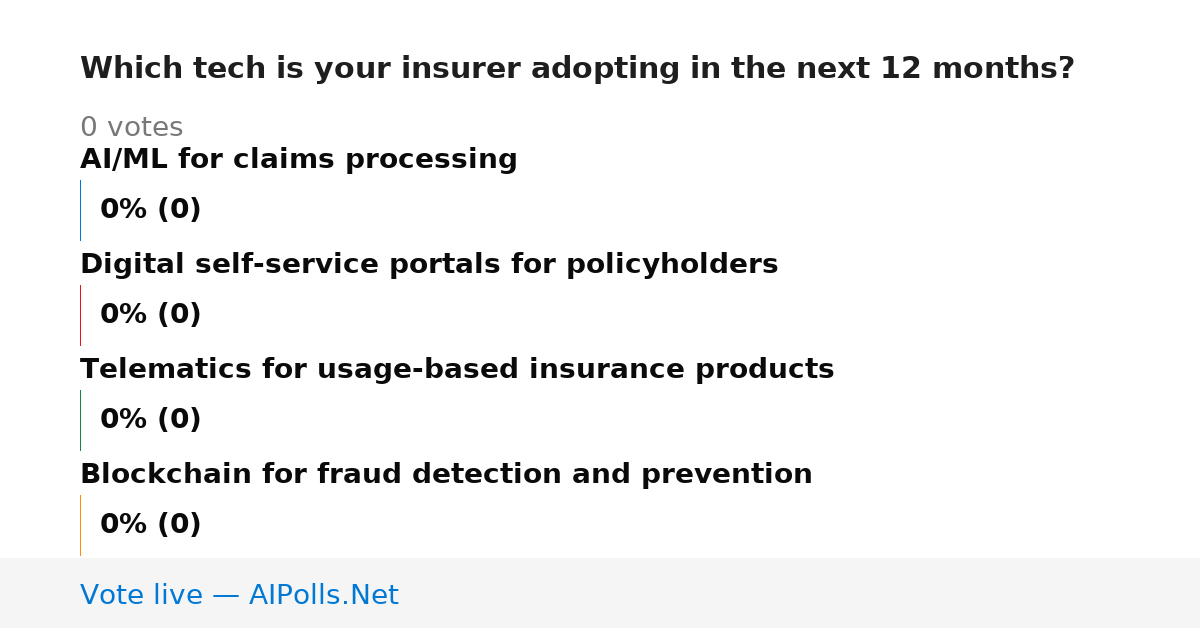 Which tech is your insurer adopting in the next 12 months?

0 votes

AI/ML for claims processing

0% (0)

Digital self-service portals for policyholders

0% (0)

Telematics for usage-based insurance products

0% (0)

Blockchain for fraud detection and prevention

0% (0)

Vote live — AIPolls.Net